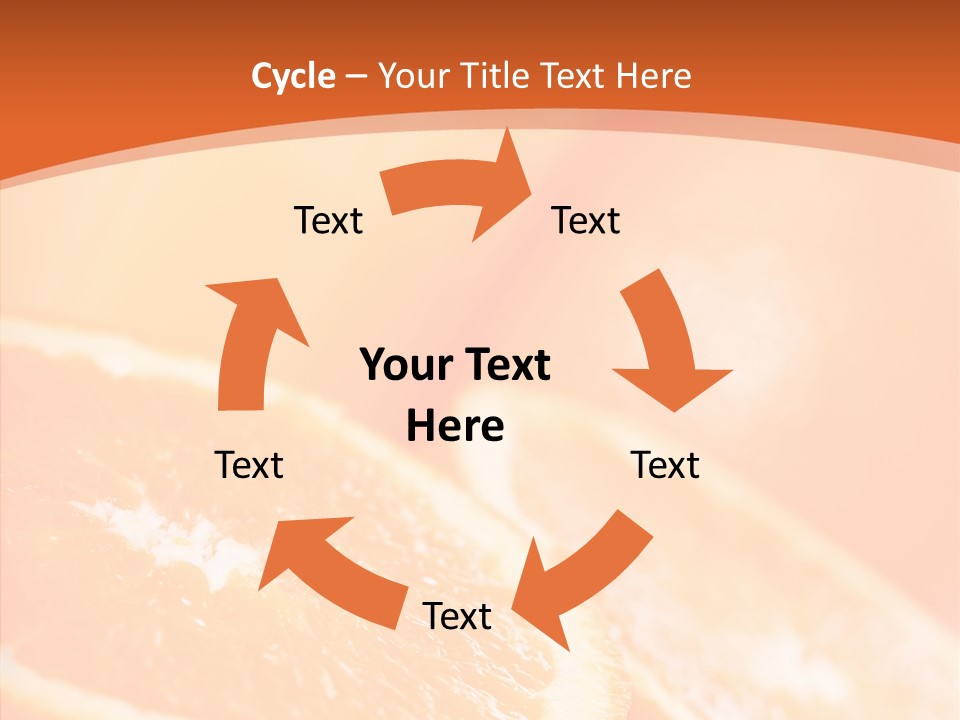 Cycle – Your Title Text Here

Text

Text

Your Text Here

Text

Text

Text